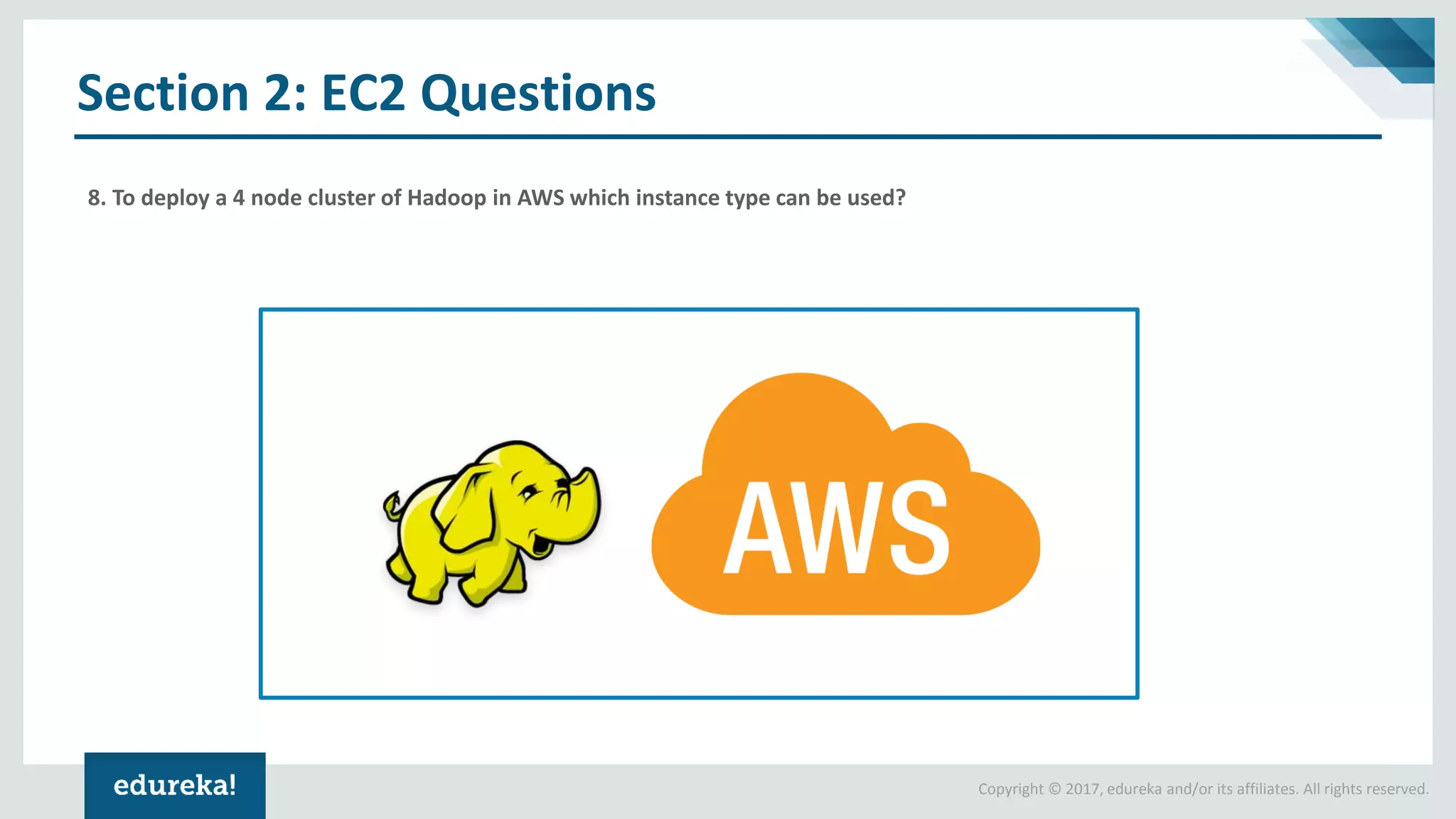 Section 2: EC2 Questions

8. To deploy a 4 node cluster of Hadoop in AWS which instance type can be used?

AWS

edureka!

Copyright © 2017, edureka and/or its affiliates. All rights reserved.